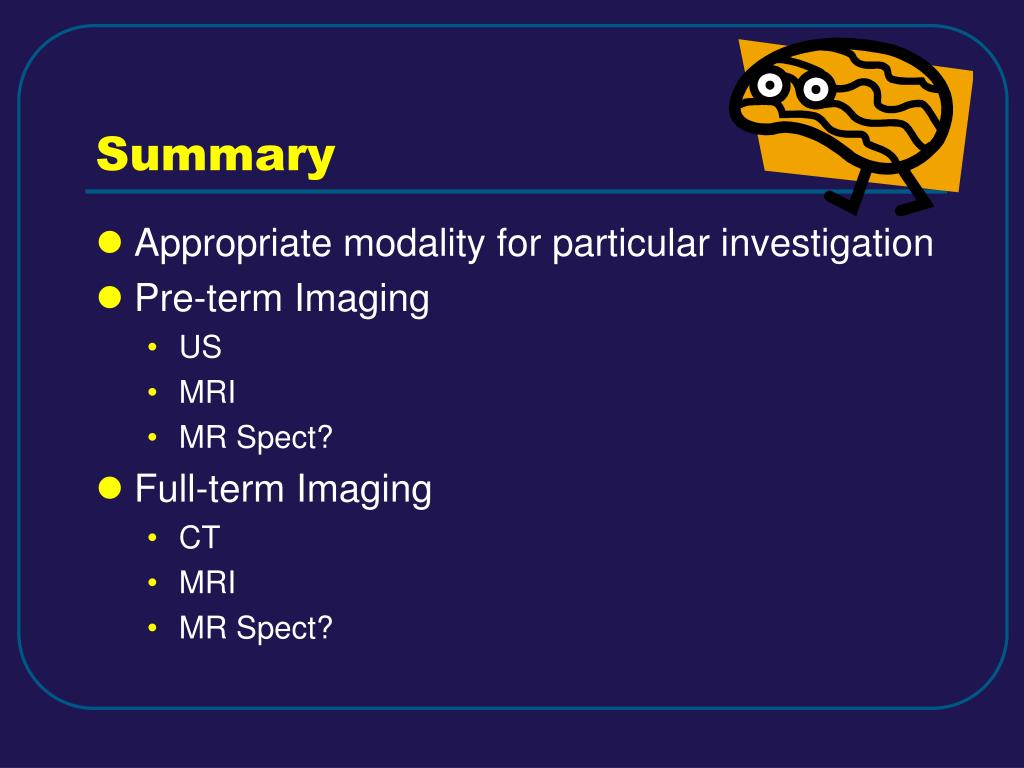 Summary

- Appropriate modality for particular investigation
- Pre-term Imaging
  - US
  - MRI
  - MR Spect?
- Full-term Imaging
  - CT
  - MRI
  - MR Spect?